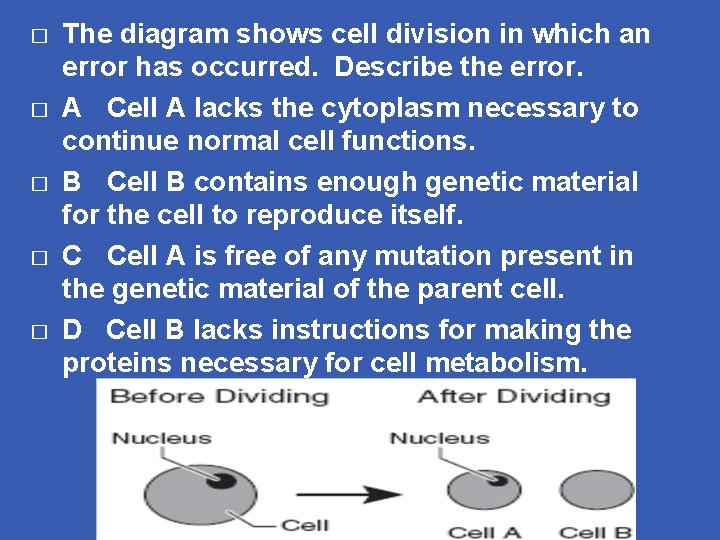 □ The diagram shows cell division in which an error has occurred. Describe the error.

□ A Cell A lacks the cytoplasm necessary to continue normal cell functions.

□ B Cell B contains enough genetic material for the cell to reproduce itself.

□ C Cell A is free of any mutation present in the genetic material of the parent cell.

□ D Cell B lacks instructions for making the proteins necessary for cell metabolism.

Before Dividing

Nucleus

Cell

After Dividing

Nucleus

Cell A

Cell B